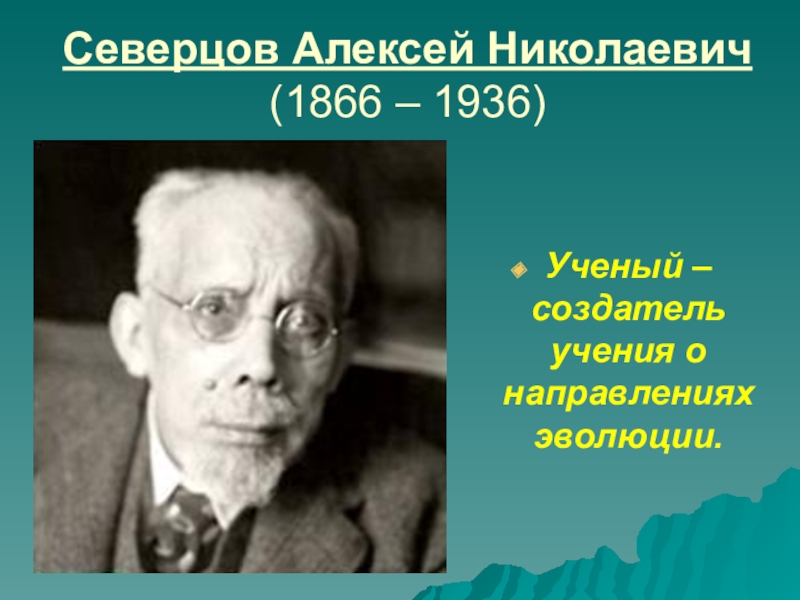 Северцов Алексей Николаевич (1866 – 1936)

Ученый – создатель учения о направлениях эволюции.